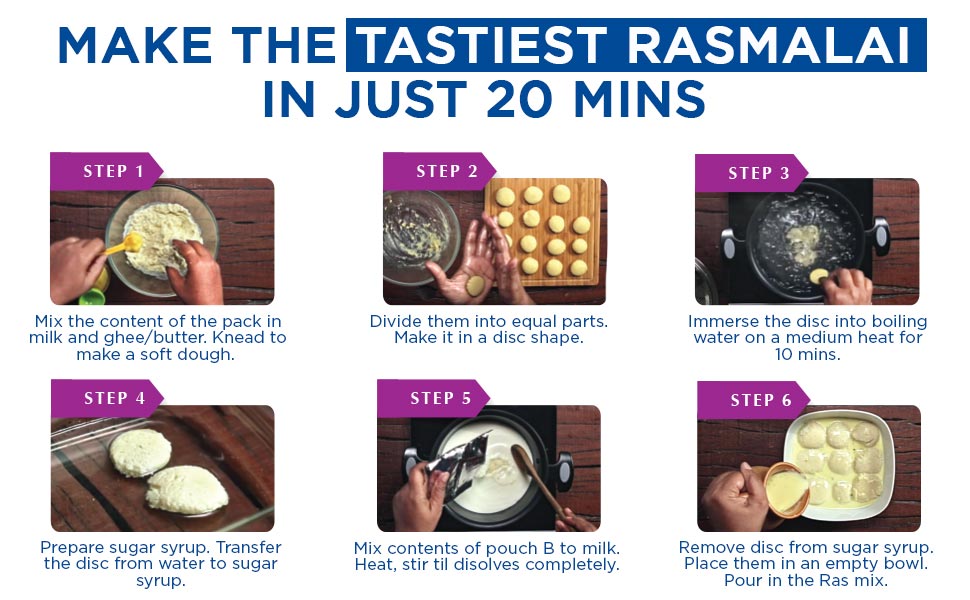 MAKE THE TASTIEST RASMALAI IN JUST 20 MINS

STEP 1

Mix the content of the pack in milk and ghee/butter. Knead to make a soft dough.

STEP 2

Divide them into equal parts. Make it in a disc shape.

STEP 3

Immerse the disc into boiling water on a medium heat for 10 mins.

STEP 4

Prepare sugar syrup. Transfer the disc from water to sugar syrup.

STEP 5

Mix contents of pouch B to milk. Heat, stir til disolves completely.

STEP 6

Remove disc from sugar syrup. Place them in an empty bowl. Pour in the Ras mix.